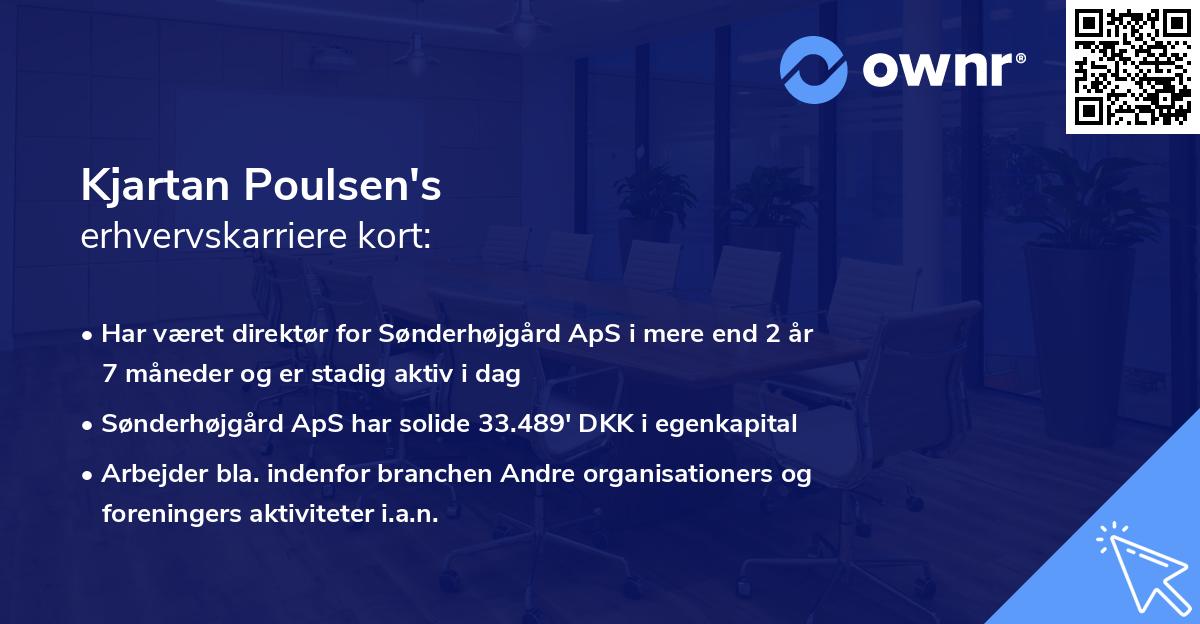 ownr®

Kjartan Poulsen's
erhvervskarriere kort:

• Har været direktør for Sønderhøjgård ApS i mere end 2 år 7 måneder og er stadig aktiv i dag
• Sønderhøjgård ApS har solide 33.489' DKK i egenkapital
• Arbejder bla. indenfor branchen Andre organisationers og foreningers aktiviteter i.a.n.